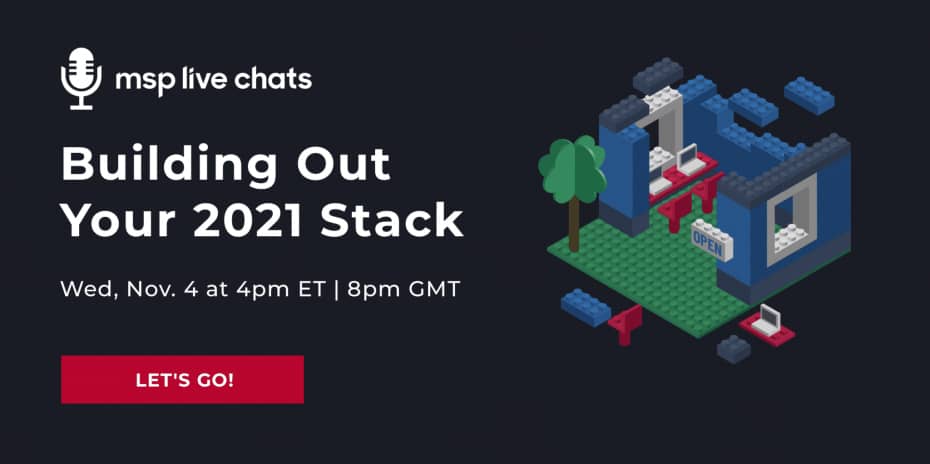 msp live chats

Building Out Your 2021 Stack

Wed, Nov. 4 at 4pm ET | 8pm GMT

LET'S GO!

OPEN